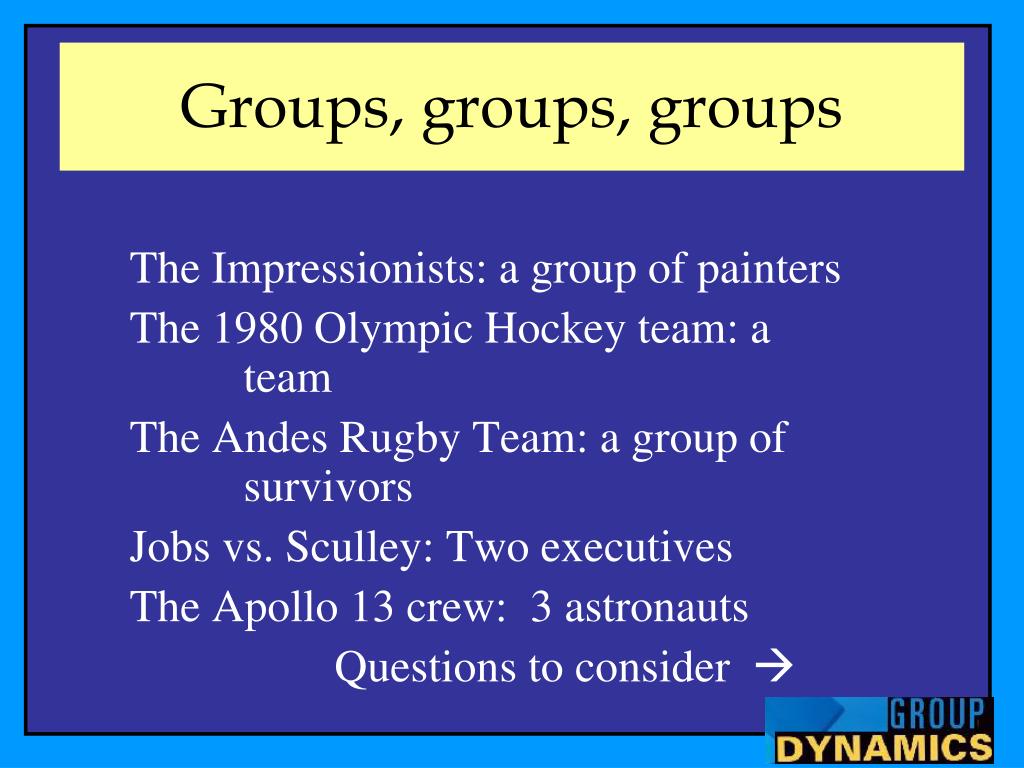 Groups, groups, groups

The Impressionists: a group of painters

The 1980 Olympic Hockey team: a team

The Andes Rugby Team: a group of survivors

Jobs vs. Sculley: Two executives

The Apollo 13 crew: 3 astronauts

Questions to consider →

GROUP DYNAMICS